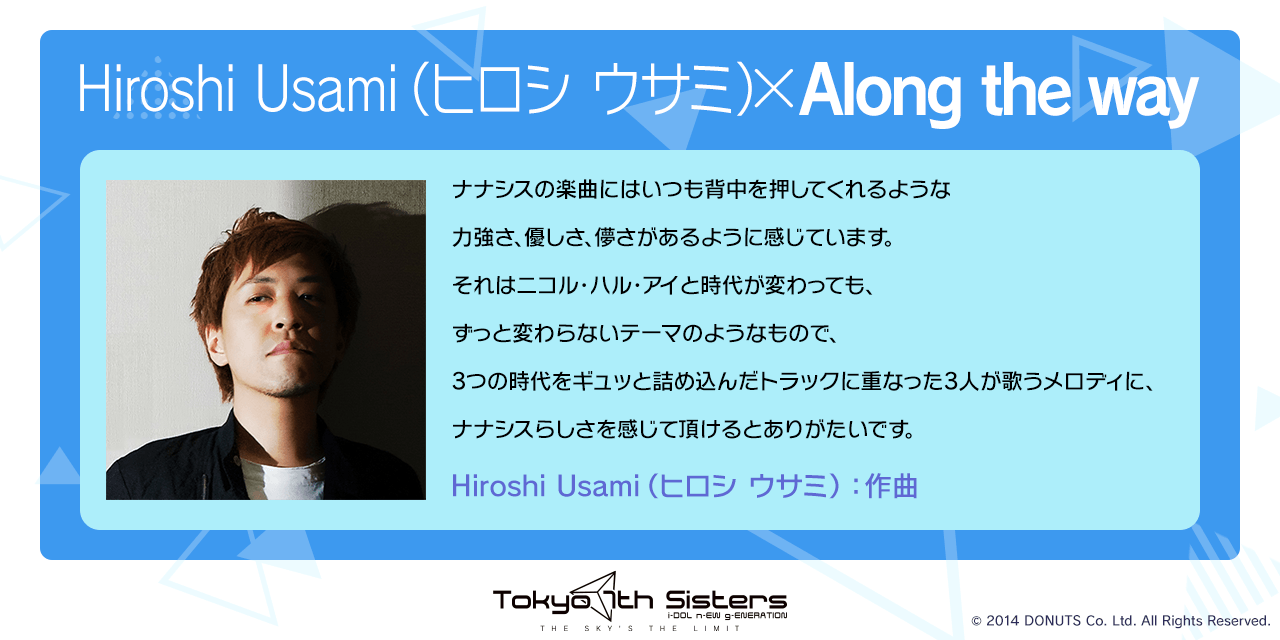 Hiroshi Usami (ヒロシ ウサミ)×Along the way

ナナシスの楽曲にはいつも背中を押してくれるような

力強さ、優しさ、儚さがあるように感じています。

それはニコル・ハル・アイと時代が変わっても、

ずっと変わらないテーマのようなもので、

3つの時代をギュッと詰め込んだトラックに重なった3人が歌うメロディに、

ナナシスらしさを感じて頂けるとありがたいです。

Hiroshi Usami (ヒロシ ウサミ) : 作曲

Tokyo 7th Sisters
i-DOL n-EW g-ENERATION
THE SKY'S THE LIMIT

© 2014 DONUTS Co. Ltd. All Rights Reserved.